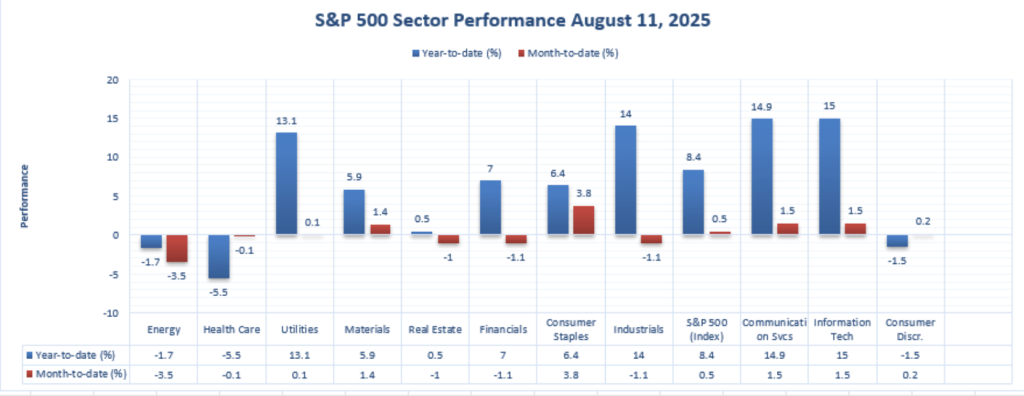 S&P 500 Sector Performance August 11, 2025

Year-to-date (%) Month-to-date (%)

Performance

20
15
10
5
0
-5
-10

-1.7 -3.5
-5.5 -0.1
13.1 0.1
5.9 1.4
0.5 -1
7 -1.1
6.4 3.8
14 -1.1
8.4 0.5
14.9 1.5
15 1.5
-1.5 0.2

| | Energy | Health Care | Utilities | Materials | Real Estate | Financials | Consumer Staples | Industrials | S&P 500 (Index) | Communication Svcs | Information Tech | Consumer Discr. |
|---|---|---|---|---|---|---|---|---|---|---|---|---|
| Year-to-date (%) | -1.7 | -5.5 | 13.1 | 5.9 | 0.5 | 7 | 6.4 | 14 | 8.4 | 14.9 | 15 | -1.5 |
| Month-to-date (%) | -3.5 | -0.1 | 0.1 | 1.4 | -1 | -1.1 | 3.8 | -1.1 | 0.5 | 1.5 | 1.5 | 0.2 |